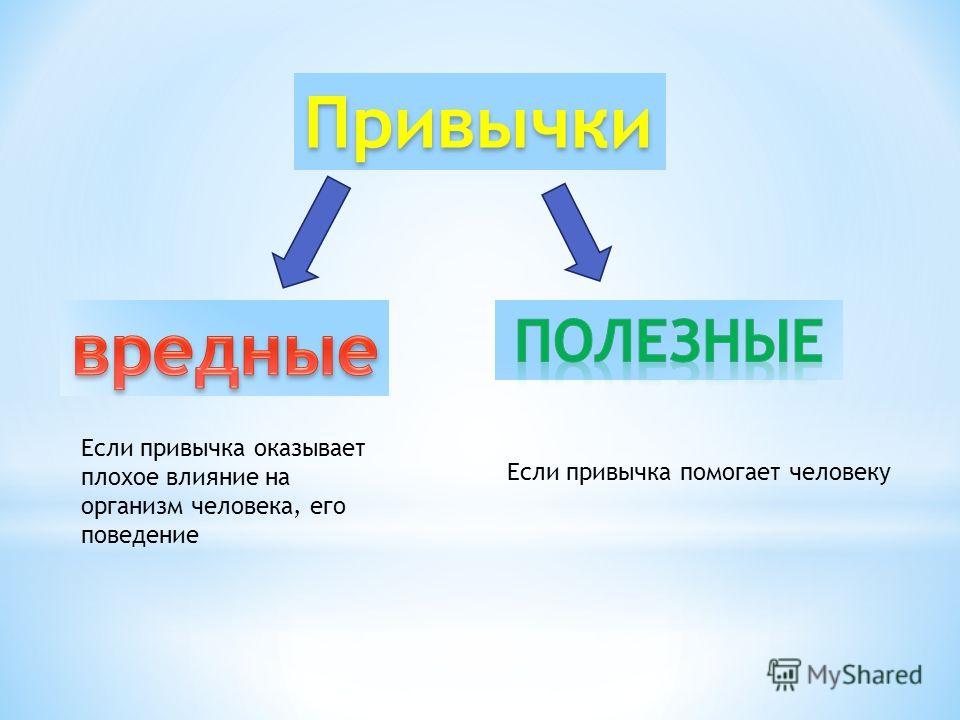 Привычки

вредные

ПОЛЕЗНЫЕ

Если привычка оказывает плохое влияние на организм человека, его поведение

Если привычка помогает человеку

MyShared